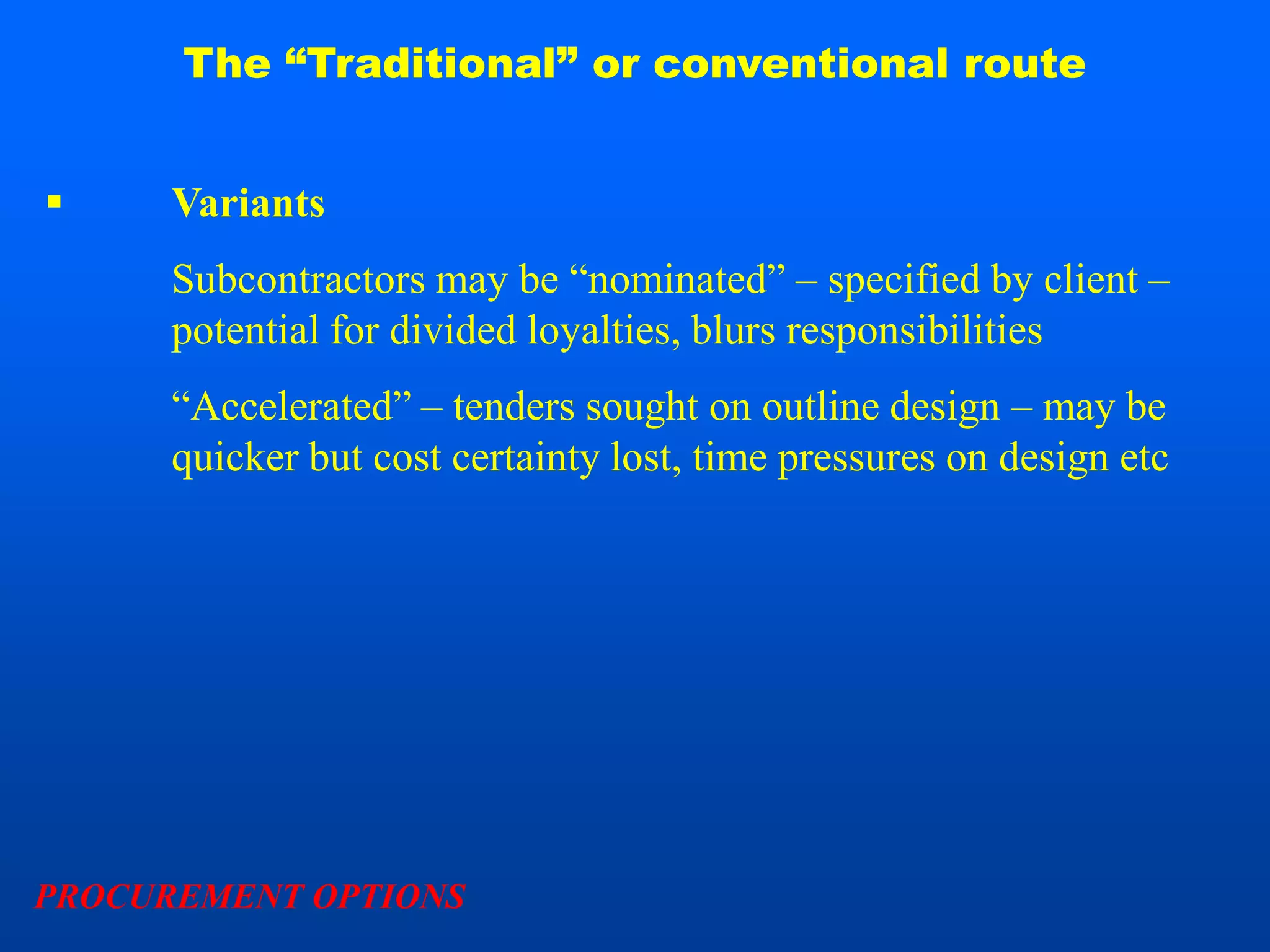 The “Traditional” or conventional route

▪ Variants

Subcontractors may be “nominated” – specified by client – potential for divided loyalties, blurs responsibilities

“Accelerated” – tenders sought on outline design – may be quicker but cost certainty lost, time pressures on design etc

PROCUREMENT OPTIONS